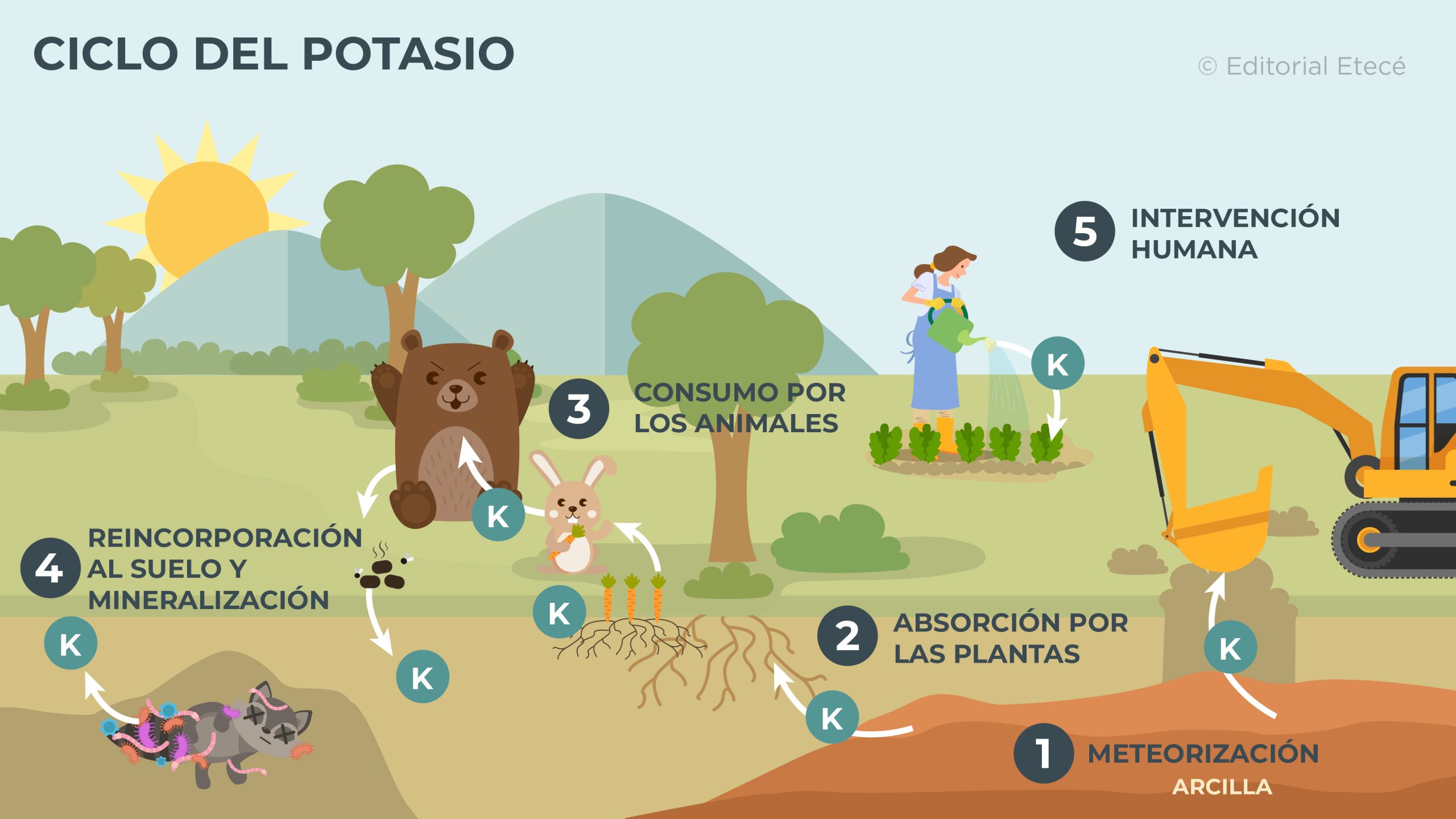 CICLO DEL POTASIO

© Editorial Etecé

5 INTERVENCIÓN HUMANA

K

3 CONSUMO POR LOS ANIMALES

K

4 REINCORPORACIÓN AL SUELO Y MINERALIZACIÓN

K

K

K

2 ABSORCIÓN POR LAS PLANTAS

K

K

1 METEORIZACIÓN

ARCILLA